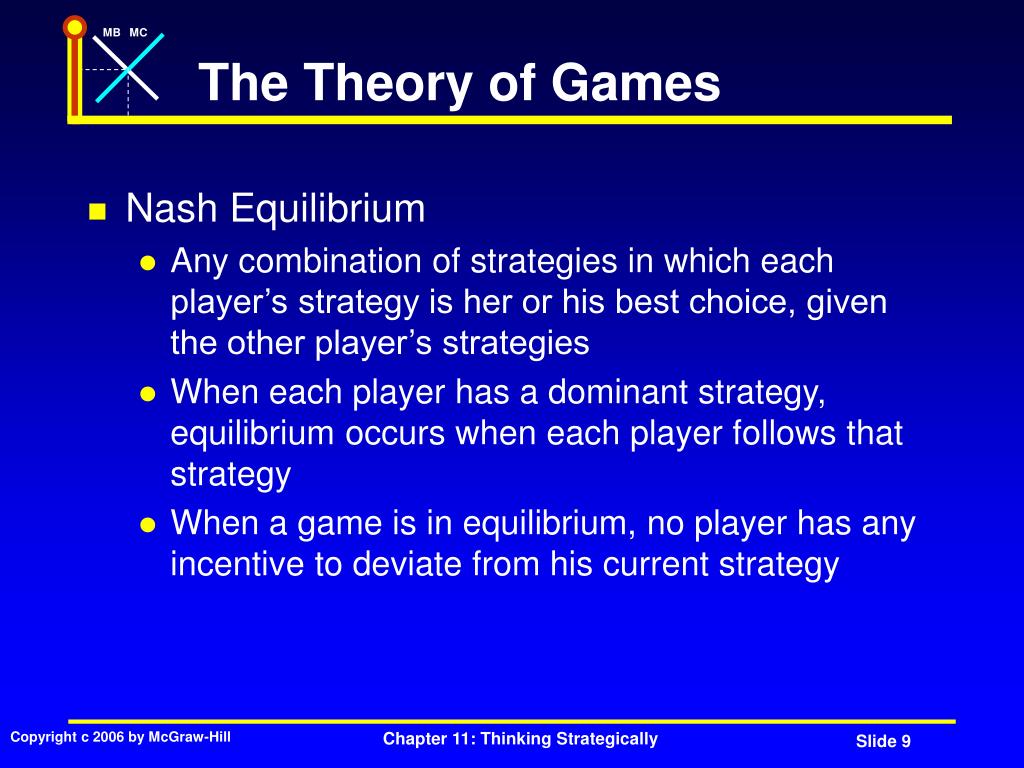 MB MC

The Theory of Games

Nash Equilibrium

Any combination of strategies in which each player’s strategy is her or his best choice, given the other player’s strategies

When each player has a dominant strategy, equilibrium occurs when each player follows that strategy

When a game is in equilibrium, no player has any incentive to deviate from his current strategy

Copyright c 2006 by McGraw-Hill

Chapter 11: Thinking Strategically

Slide 9